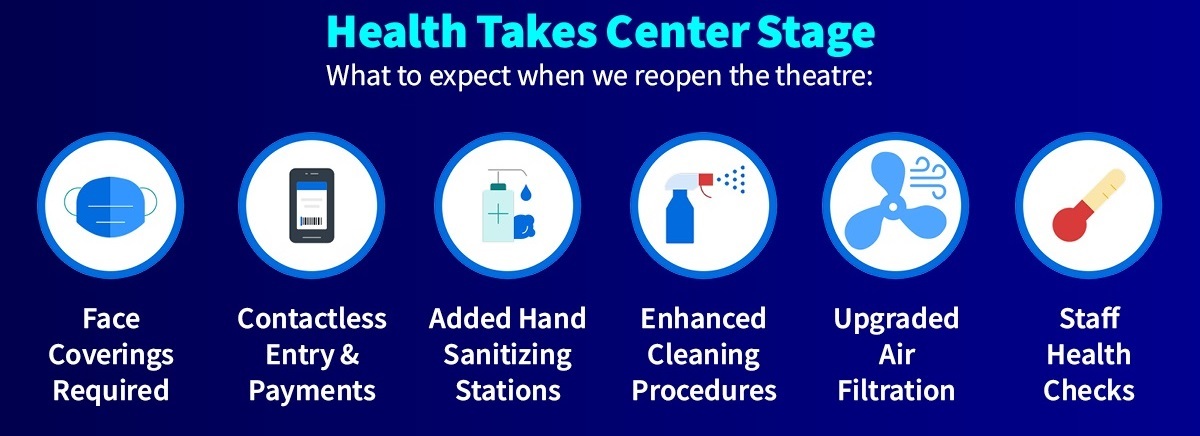 Health Takes Center Stage
What to expect when we reopen the theatre:

Face Coverings Required

Contactless Entry & Payments

Added Hand Sanitizing Stations

Enhanced Cleaning Procedures

Upgraded Air Filtration

Staff Health Checks